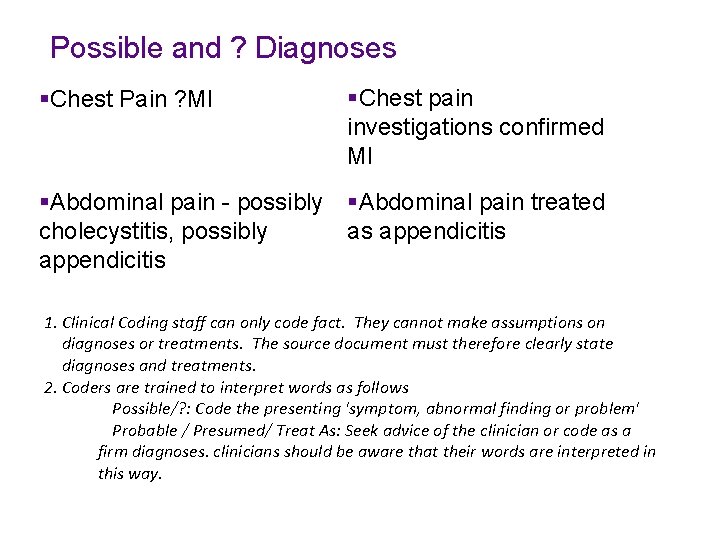 Possible and ? Diagnoses

▪Chest Pain ?MI

▪Abdominal pain - possibly cholecystitis, possibly appendicitis

▪Chest pain investigations confirmed MI

▪Abdominal pain treated as appendicitis

1. Clinical Coding staff can only code fact. They cannot make assumptions on diagnoses or treatments. The source document must therefore clearly state diagnoses and treatments.
2. Coders are trained to interpret words as follows
Possible/?: Code the presenting 'symptom, abnormal finding or problem'
Probable / Presumed/ Treat As: Seek advice of the clinician or code as a firm diagnoses. clinicians should be aware that their words are interpreted in this way.